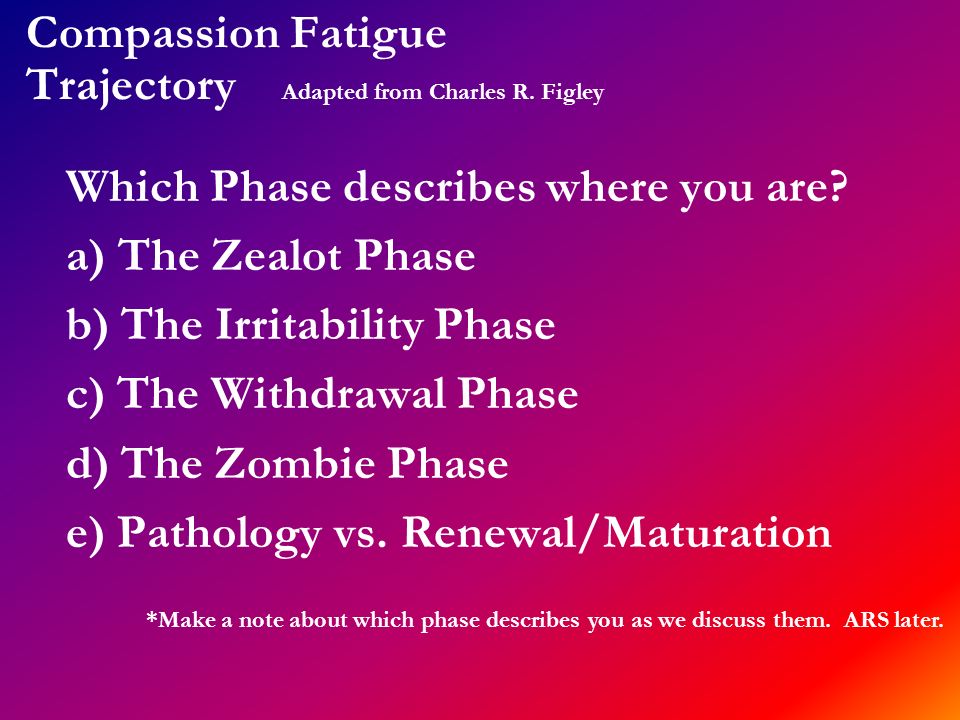 Compassion Fatigue Trajectory Adapted from Charles R. Figley

Which Phase describes where you are?

a) The Zealot Phase

b) The Irritability Phase

c) The Withdrawal Phase

d) The Zombie Phase

e) Pathology vs. Renewal/Maturation

*Make a note about which phase describes you as we discuss them. ARS later.